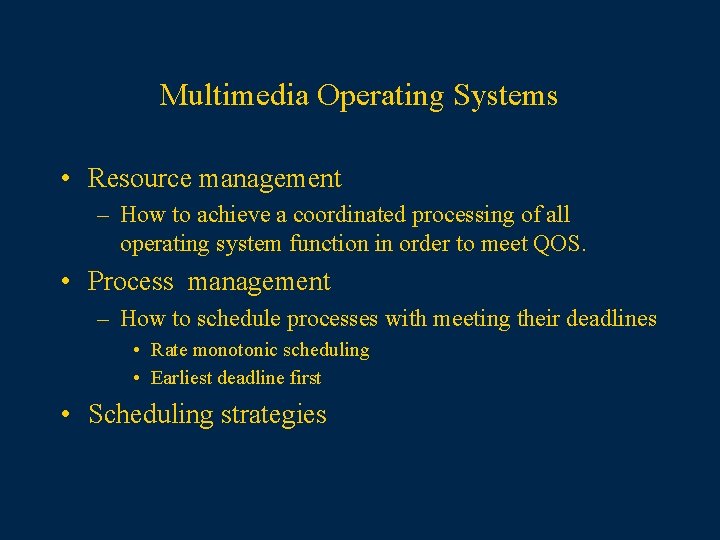 Multimedia Operating Systems

• Resource management
– How to achieve a coordinated processing of all operating system function in order to meet QOS.
• Process management
– How to schedule processes with meeting their deadlines
• Rate monotonic scheduling
• Earliest deadline first
• Scheduling strategies